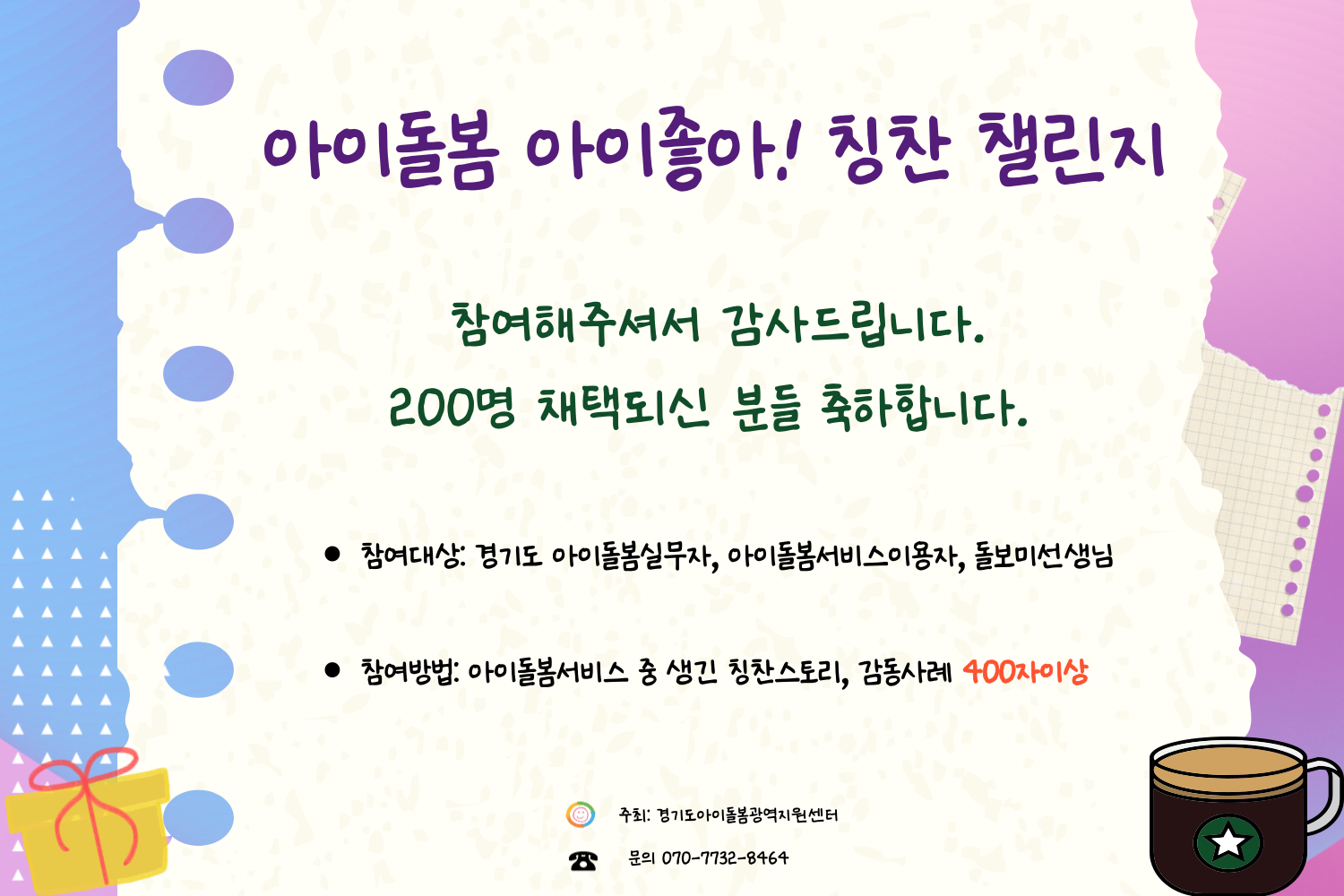 아이돌봄 아이좋아! 칭찬 챌린지

참여해주셔서 감사드립니다.
200명 채택되신 분들 축하합니다.

● 참여대상: 경기도 아이돌봄실무자, 아이돌봄서비스이용자, 돌보미선생님

● 참여방법: 아이돌봄서비스 중 생긴 칭찬스토리, 감동사례 400자이상

주최: 경기도아이돌봄광역지원센터

문의 070-7732-8464